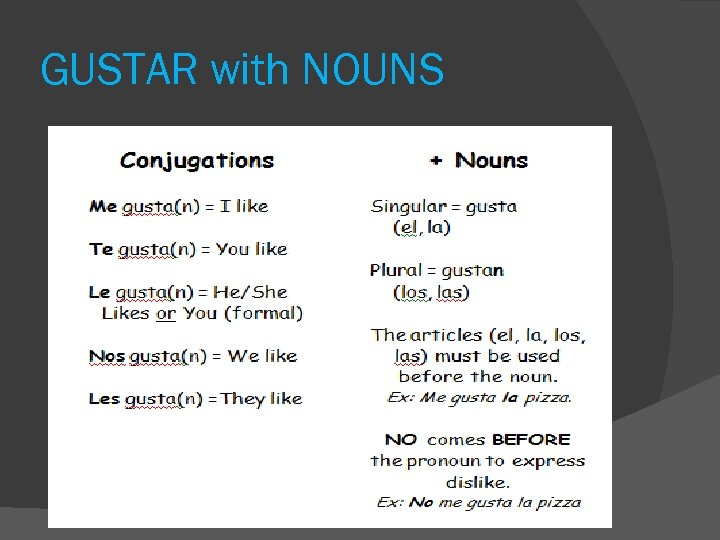 GUSTAR with NOUNS

Conjugations

Me gusta(n) = I like

Te gusta(n) = You like

Le gusta(n) = He/She Likes or You (formal)

Nos gusta(n) = We like

Les gusta(n) = They like

+ Nouns

Singular = gusta (el, la)

Plural = gustan (los, las)

The articles (el, la, los, las) must be used before the noun.
Ex: Me gusta la pizza.

NO comes BEFORE the pronoun to express dislike.
Ex: No me gusta la pizza